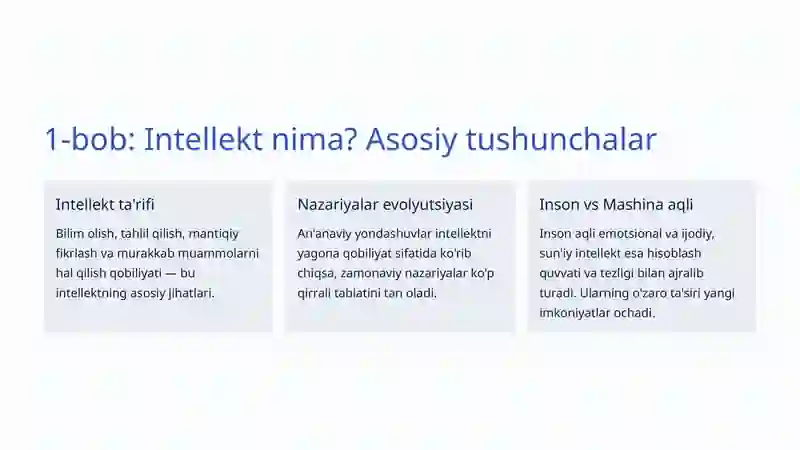 1-bob: Intellekt nima? Asosiy tushunchalar

Intellekt ta'rifi

Bilim olish, tahlil qilish, mantiqiy fikrlash va murakkab muammolarni hal qilish qobiliyati — bu intellektning asosiy jihatlari.

Nazariyalar evolyutsiyasi

An'anaviy yondashuvlar intellektni yagona qobiliyat sifatida ko'rib chiqsa, zamonaviy nazariyalar ko'p qirrali tabiatini tan oladi.

Inson vs Mashina aqli

Inson aqli emotsional va ijodiy, sun'iy intellekt esa hisoblash quvvati va tezligi bilan ajralib turadi. Ularning o'zaro ta'siri yangi imkoniyatlar ochadi.